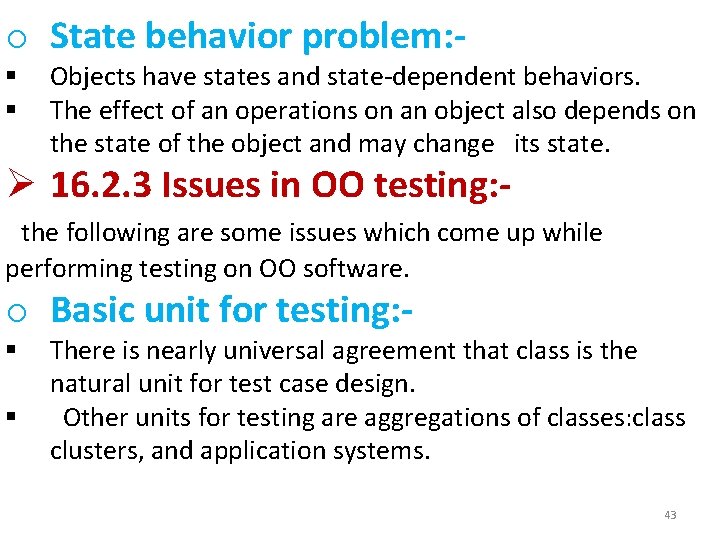 o State behavior problem:-

▪ Objects have states and state-dependent behaviors.

▪ The effect of an operations on an object also depends on the state of the object and may change its state.

➢ 16.2.3 Issues in OO testing:-

the following are some issues which come up while performing testing on OO software.

o Basic unit for testing:-

▪ There is nearly universal agreement that class is the natural unit for test case design.

▪ Other units for testing are aggregations of classes:class clusters, and application systems.

43